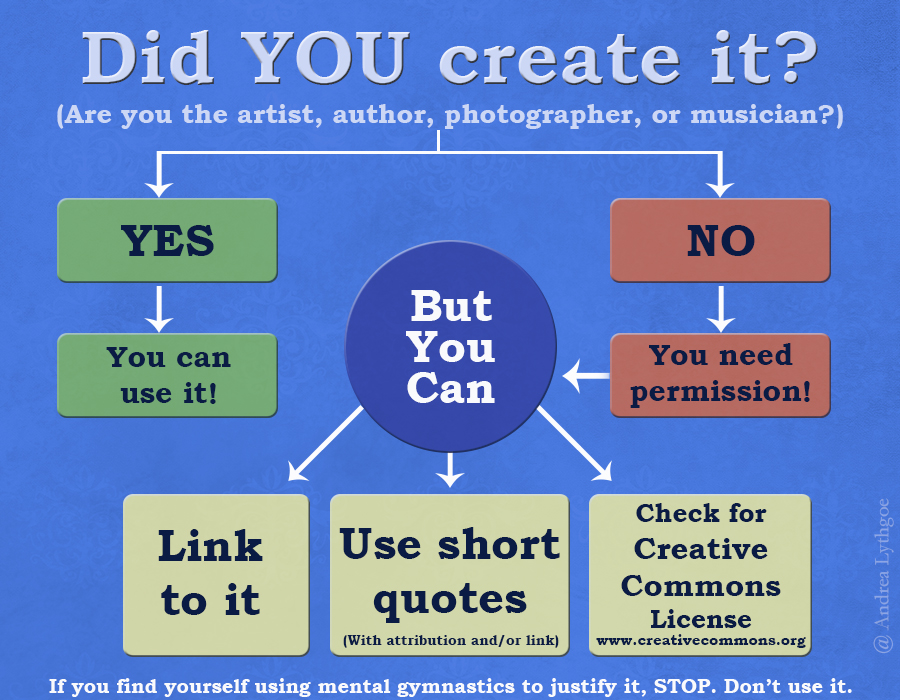 Did YOU create it?
(Are you the artist, author, photographer, or musician?)

YES

You can use it!

NO

You need permission!

But You Can

Link to it

Use short quotes
(With attribution and/or link)

Check for Creative Commons License
www.creativecommons.org

@ Andrea Lythgoe

If you find yourself using mental gymnastics to justify it, STOP. Don't use it.